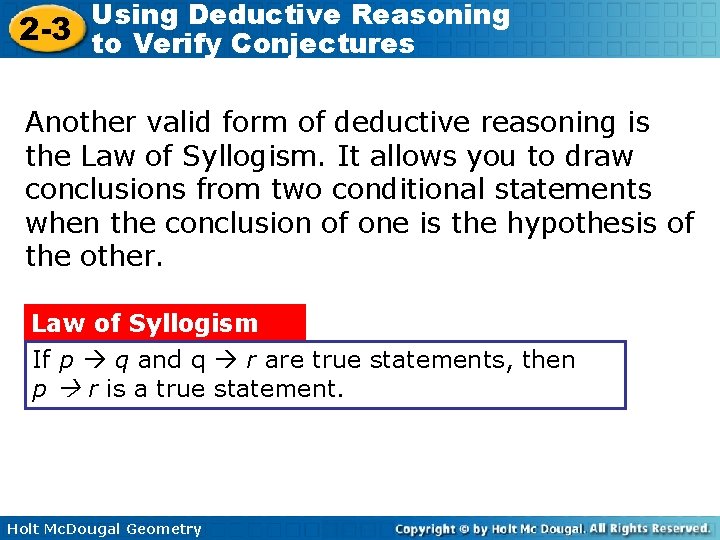 2-3 Using Deductive Reasoning to Verify Conjectures

Another valid form of deductive reasoning is the Law of Syllogism. It allows you to draw conclusions from two conditional statements when the conclusion of one is the hypothesis of the other.

Law of Syllogism

If $p \rightarrow q$ and $q \rightarrow r$ are true statements, then $p \rightarrow r$ is a true statement.

Holt McDougal Geometry

Copyright © by Holt Mc Dougal. All Rights Reserved.